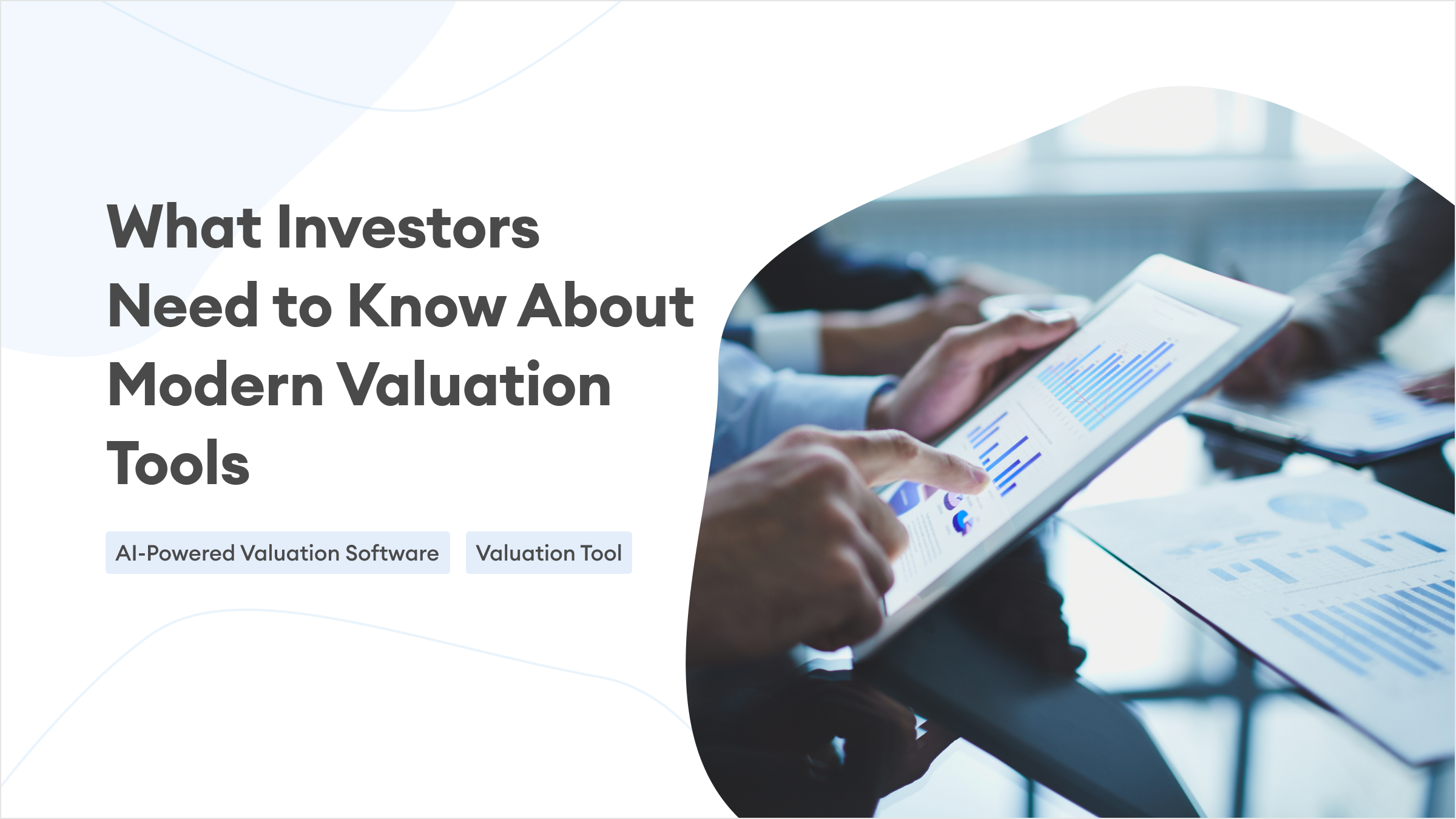 What Investors Need to Know About Modern Valuation Tools

AI-Powered Valuation Software

Valuation Tool